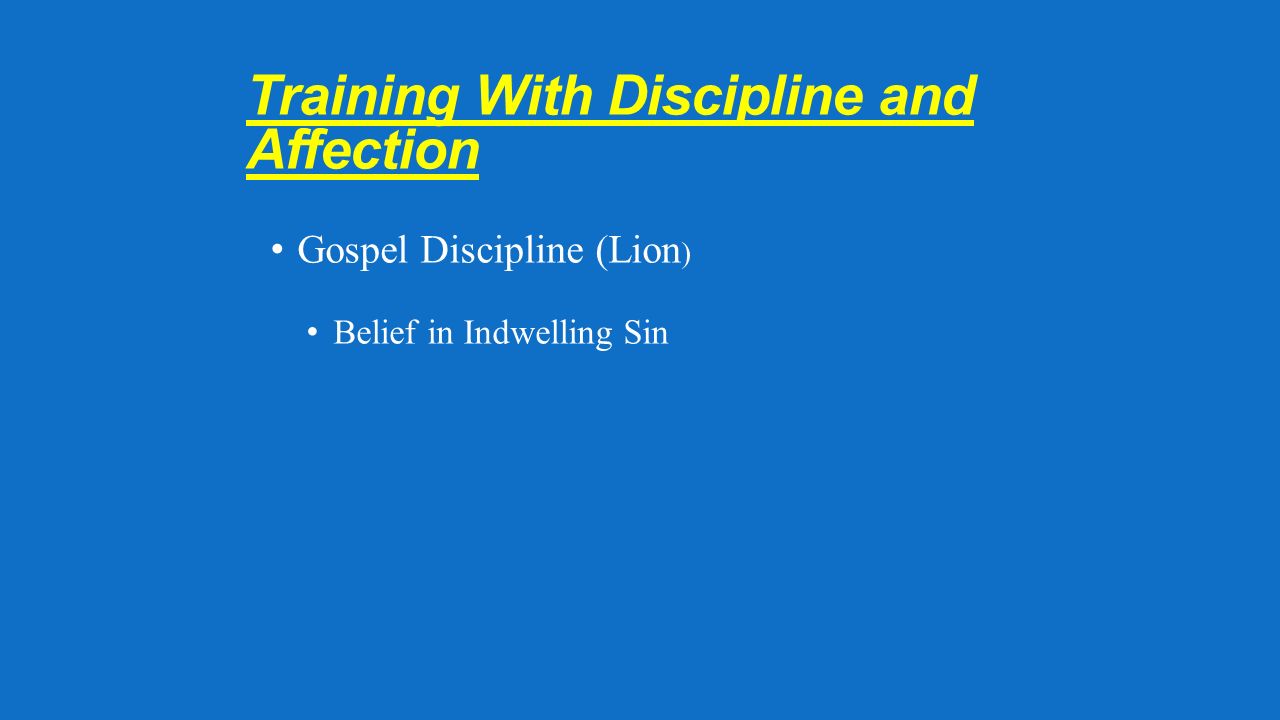 Training With Discipline and Affection

• Gospel Discipline (Lion)

• Belief in Indwelling Sin